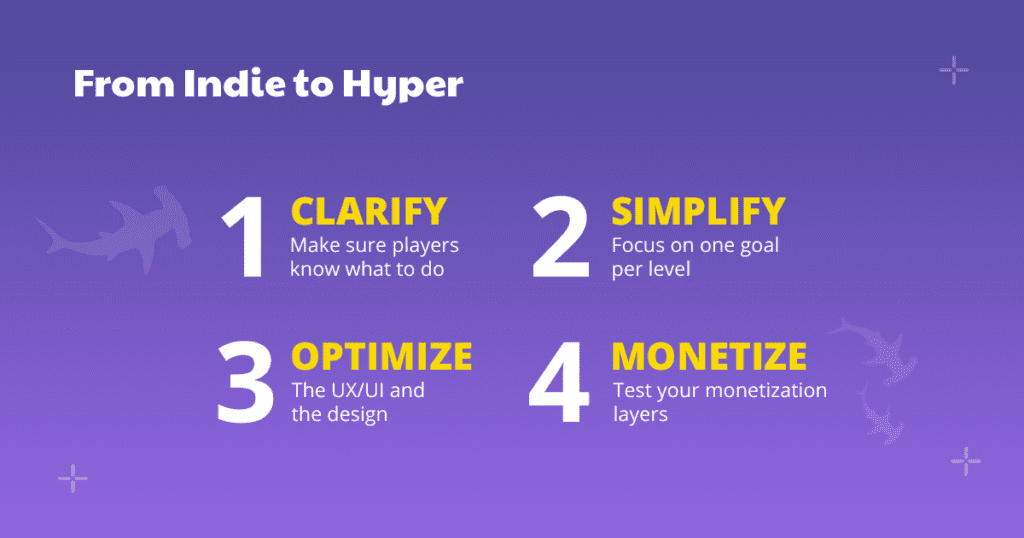 From Indie to Hyper

1 CLARIFY
Make sure players know what to do

2 SIMPLIFY
Focus on one goal per level

3 OPTIMIZE
The UX/UI and the design

4 MONETIZE
Test your monetization layers